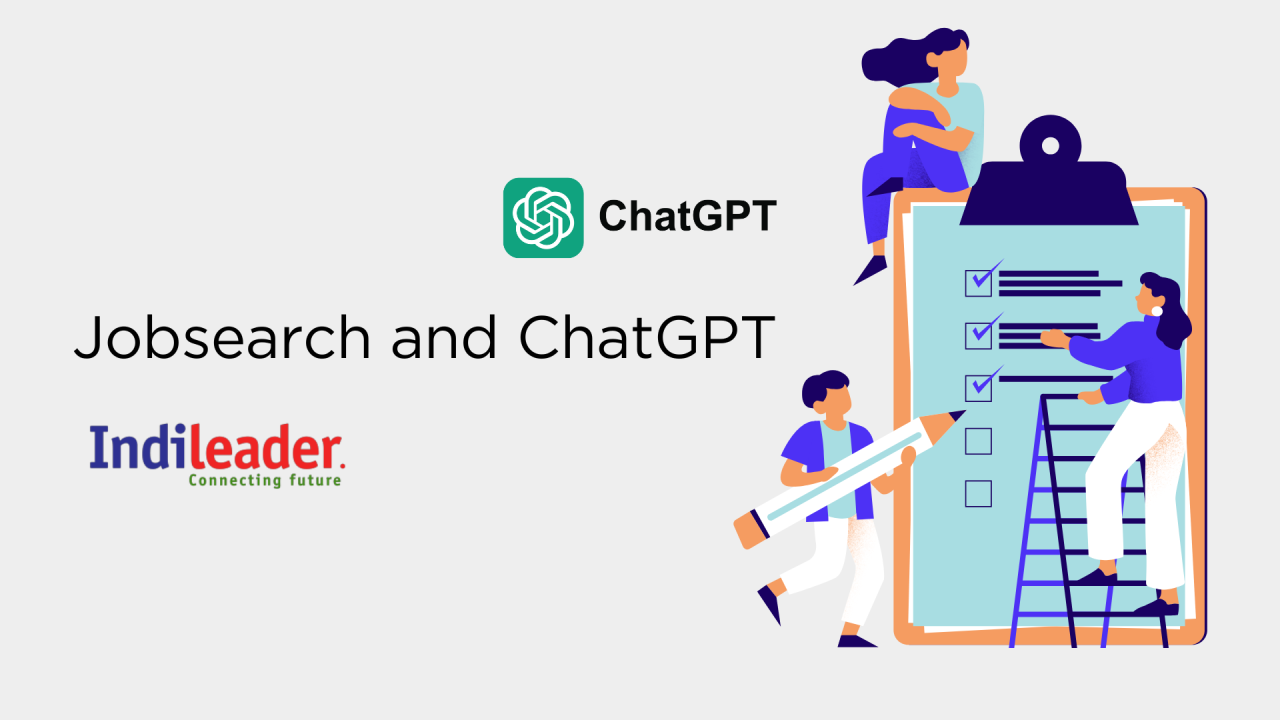 ChatGPT

Jobsearch and ChatGPT

Indileader.
Connecting future